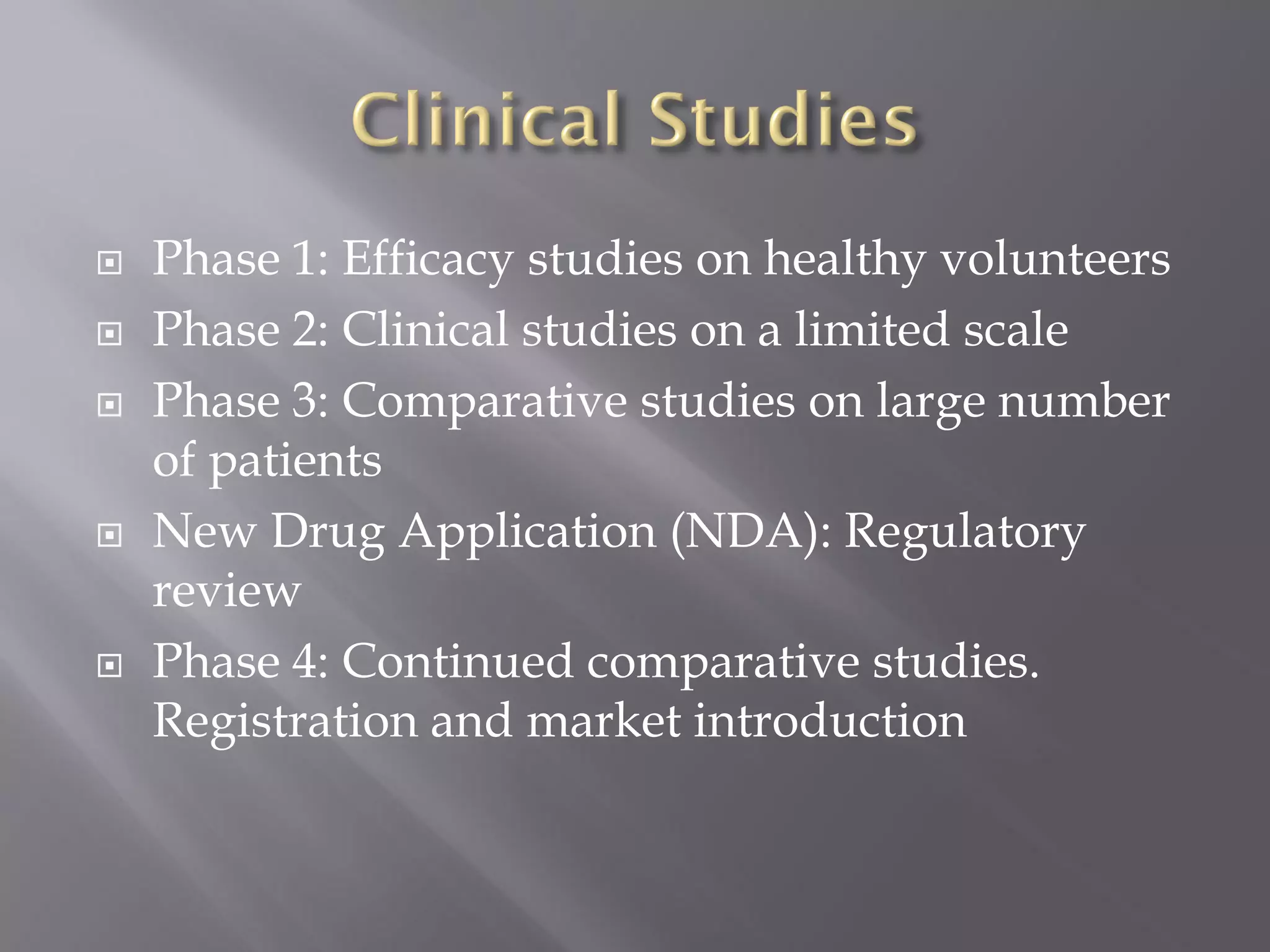 Clinical Studies

- Phase 1: Efficacy studies on healthy volunteers
- Phase 2: Clinical studies on a limited scale
- Phase 3: Comparative studies on large number of patients
- New Drug Application (NDA): Regulatory review
- Phase 4: Continued comparative studies. Registration and market introduction